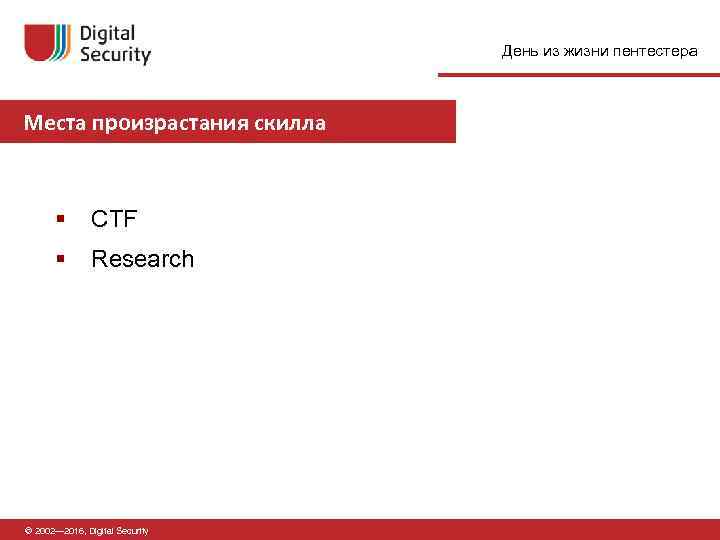 Digital Security

День из жизни пентестера

Места произрастания скилла

▪ CTF
▪ Research

© 2002—2016, Digital Security